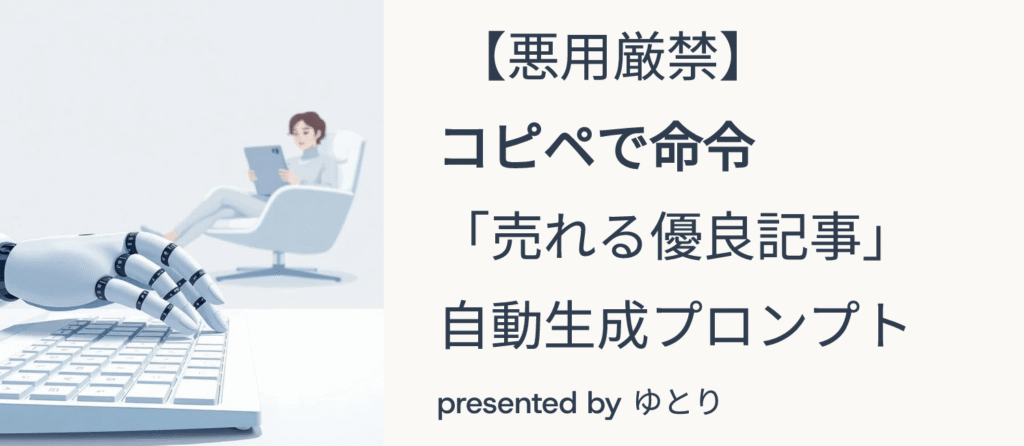 【悪用厳禁】

コピペで命令

「売れる優良記事」

自動生成プロンプト

presented by ゆとり